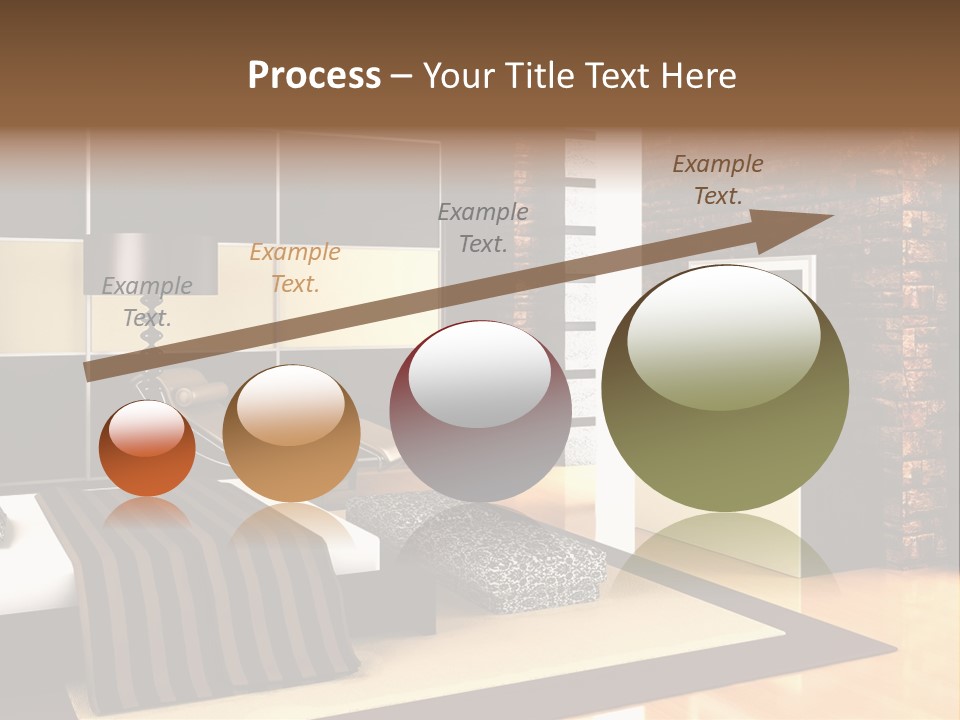 Process – Your Title Text Here

Example Text.

Example Text.

Example Text.

Example Text.